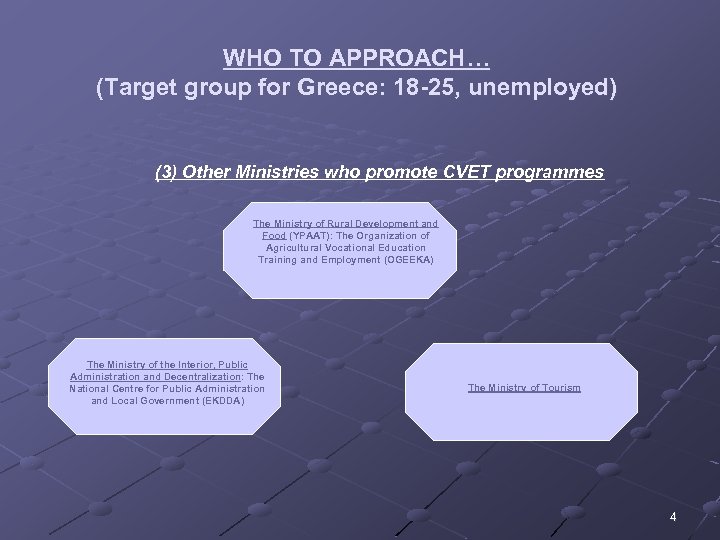 WHO TO APPROACH…
(Target group for Greece: 18-25, unemployed)

(3) Other Ministries who promote CVET programmes

The Ministry of Rural Development and Food (YPAAT): The Organization of Agricultural Vocational Education Training and Employment (OGEEKA)

The Ministry of the Interior, Public Administration and Decentralization: The National Centre for Public Administration and Local Government (EKDDA)

The Ministry of Tourism

4